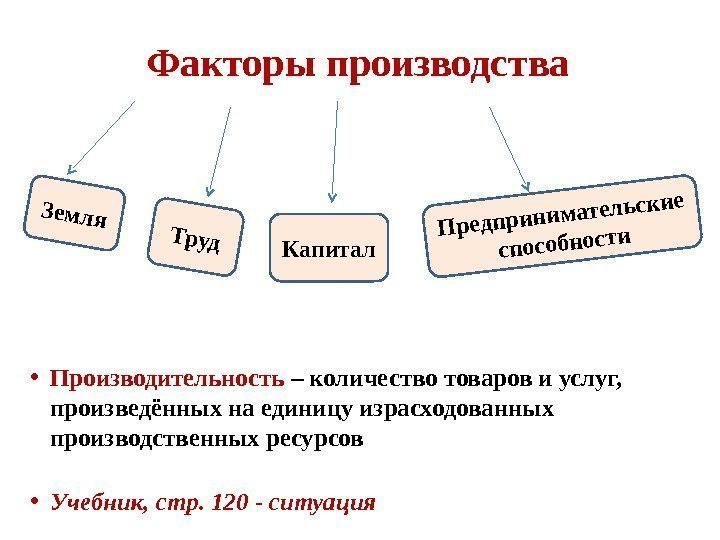 Факторы производства

Земля

Труд

Капитал

Предпринимательские способности

• Производительность – количество товаров и услуг, произведённых на единицу израсходованных производственных ресурсов

• Учебник, стр. 120 - ситуация